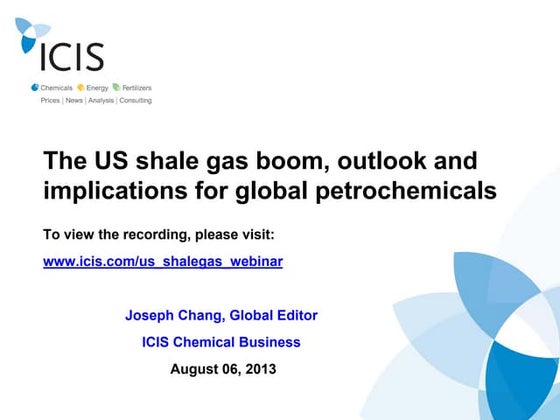 ICIS
Chemicals Energy Fertilizers
Prices | News | Analysis | Consulting

The US shale gas boom, outlook and implications for global petrochemicals

To view the recording, please visit:

www.icis.com/us_shalegas_webinar

Joseph Chang, Global Editor

ICIS Chemical Business

August 06, 2013